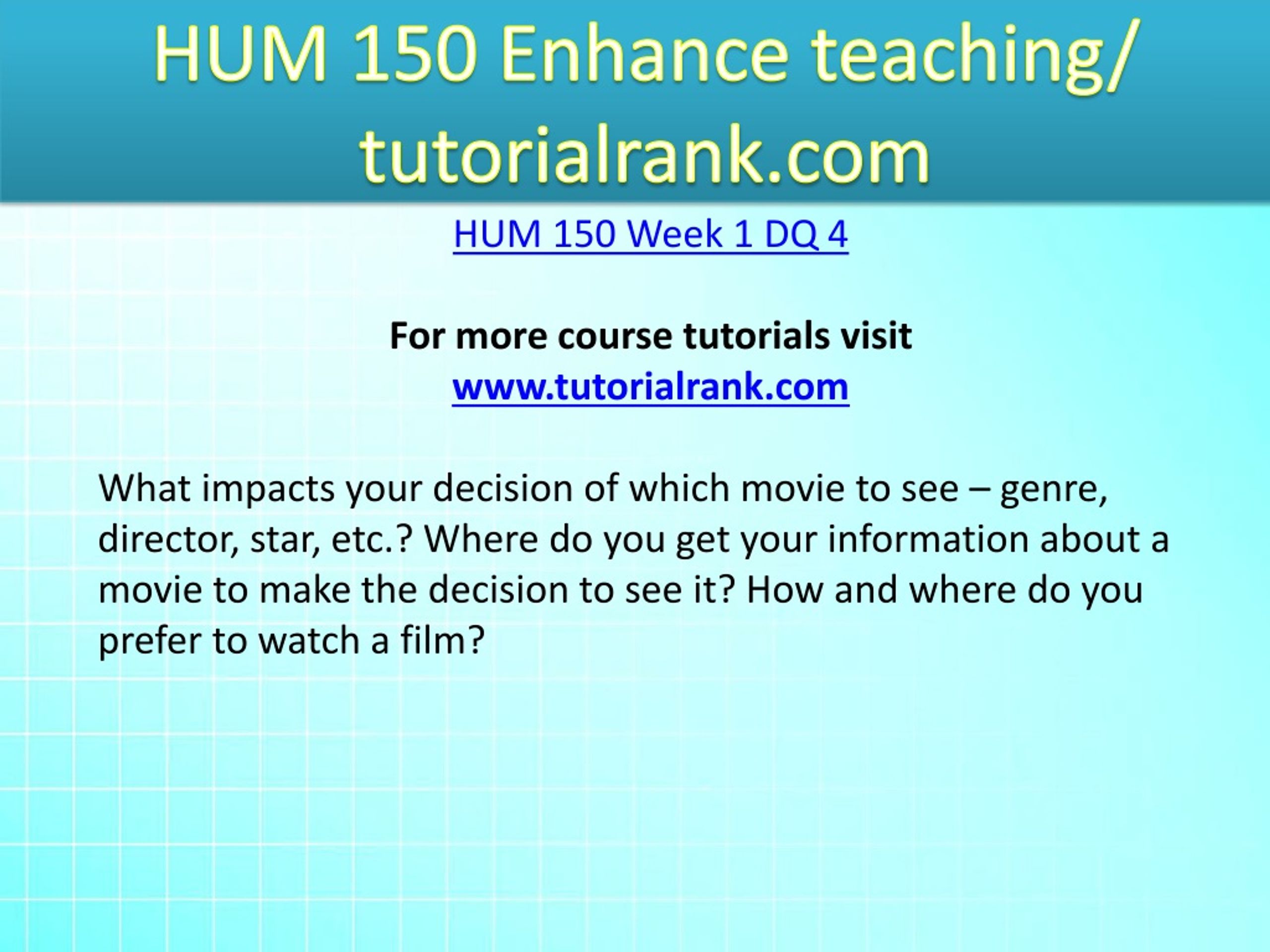 HUM 150 Enhance teaching/ tutorialrank.com

HUM 150 Week 1 DQ 4

For more course tutorials visit
www.tutorialrank.com

What impacts your decision of which movie to see – genre, director, star, etc.? Where do you get your information about a movie to make the decision to see it? How and where do you prefer to watch a film?